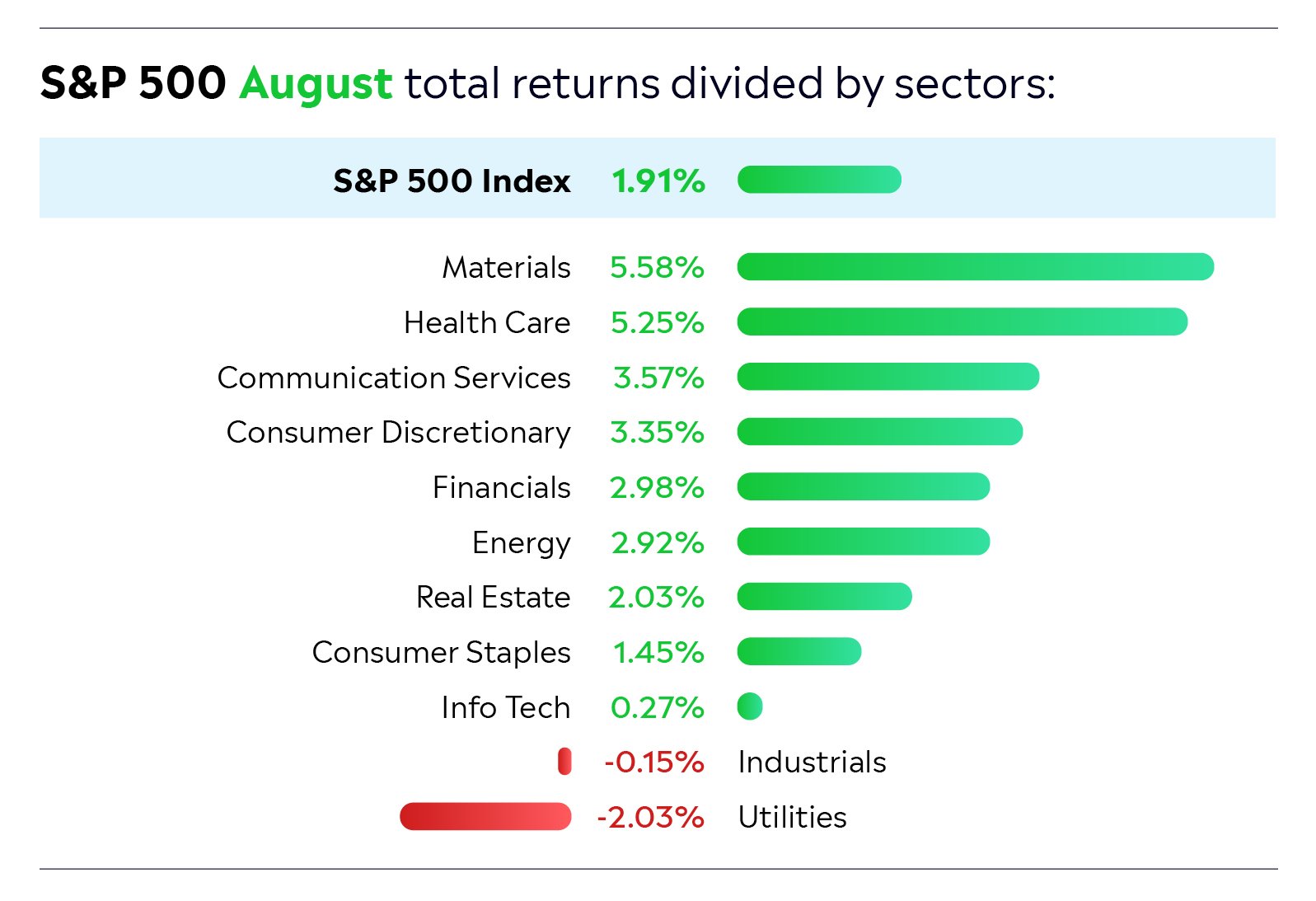 S&P 500 August total returns divided by sectors:

S&P 500 Index 1.91%

Materials 5.58%
Health Care 5.25%
Communication Services 3.57%
Consumer Discretionary 3.35%
Financials 2.98%
Energy 2.92%
Real Estate 2.03%
Consumer Staples 1.45%
Info Tech 0.27%
-0.15% Industrials
-2.03% Utilities